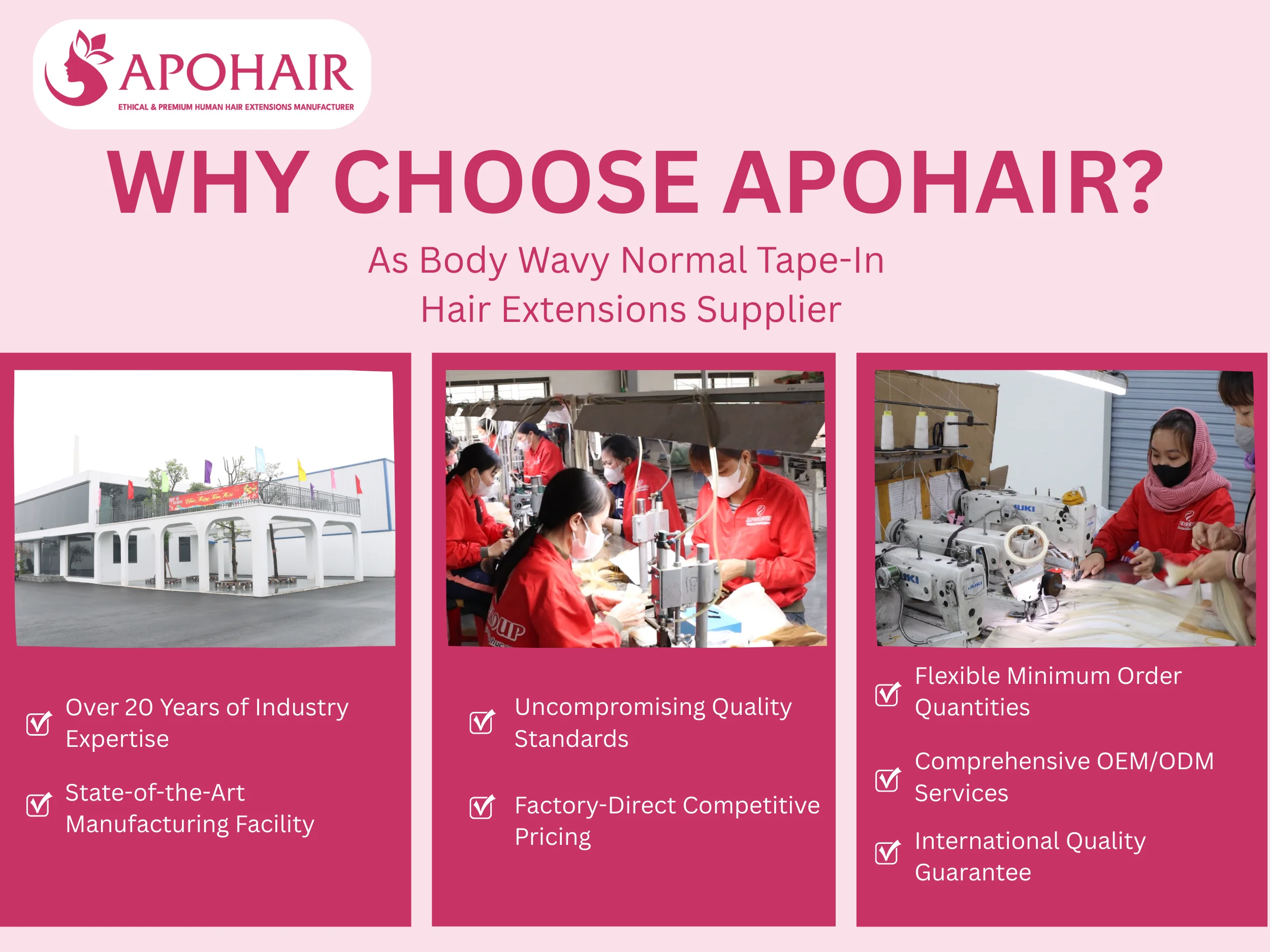 APOHAIR
ETHICAL & PREMIUM HUMAN HAIR EXTENSIONS MANUFACTURER

WHY CHOOSE APOHAIR?

As Body Wavy Normal Tape-In Hair Extensions Supplier

Over 20 Years of Industry Expertise

State-of-the-Art Manufacturing Facility

Uncompromising Quality Standards

Factory-Direct Competitive Pricing

Flexible Minimum Order Quantities

Comprehensive OEM/ODM Services

International Quality Guarantee